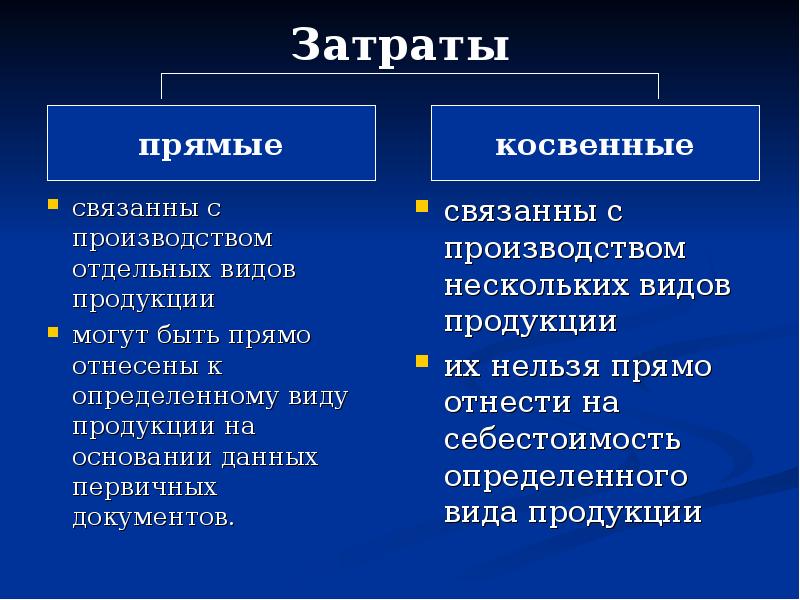 Затраты

прямые

- связанны с производством отдельных видов продукции
- могут быть прямо отнесены к определенному виду продукции на основании данных первичных документов.

косвенные

- связанны с производством нескольких видов продукции
- их нельзя прямо отнести на себестоимость определенного вида продукции